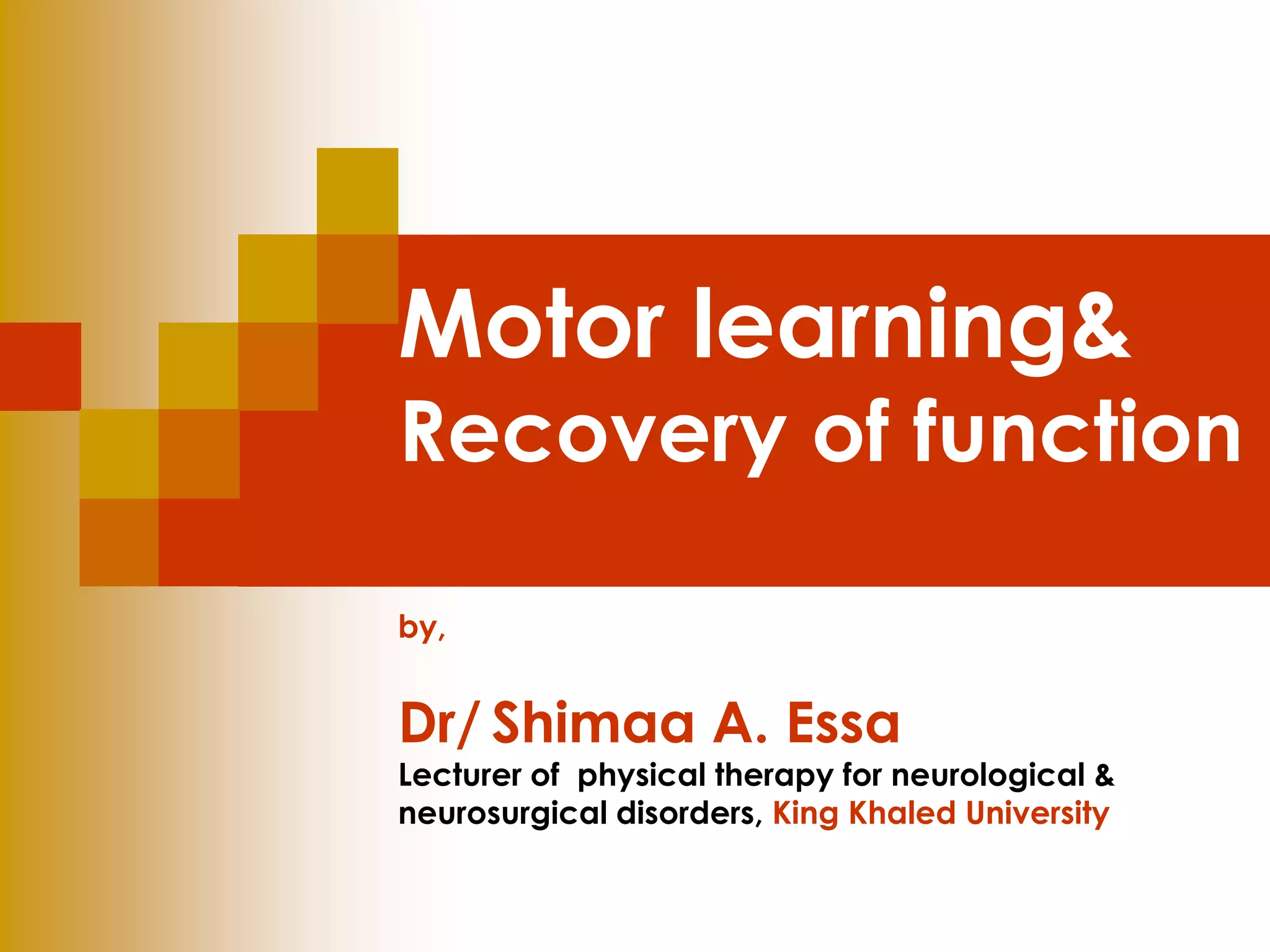 Motor learning&
Recovery of function

by,

Dr/ Shimaa A. Essa
Lecturer of physical therapy for neurological & neurosurgical disorders, King Khaled University